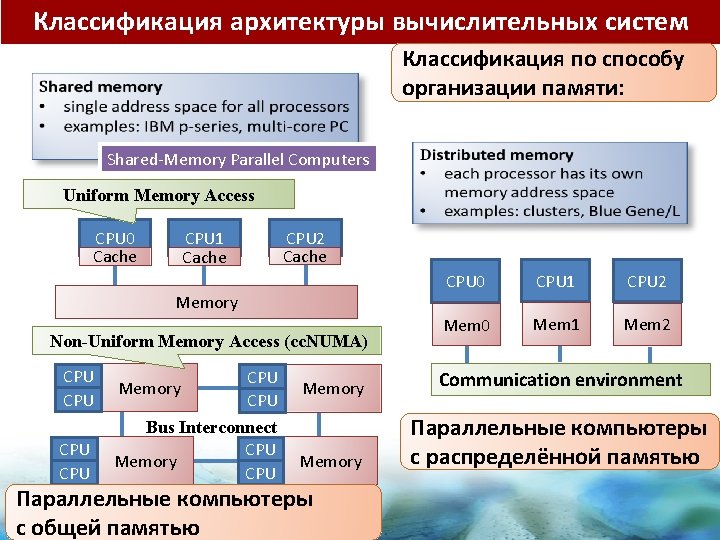 Классификация архитектуры вычислительных систем

Классификация по способу организации памяти:

Shared memory
• single address space for all processors
• examples: IBM p-series, multi-core PC

Shared-Memory Parallel Computers

Uniform Memory Access

CPU0
Cache

CPU1
Cache

CPU2
Cache

Memory

Non-Uniform Memory Access (ccNUMA)

CPU
CPU
Memory

CPU
CPU
Memory

Bus Interconnect

CPU
CPU
Memory

CPU
CPU
Memory

Параллельные компьютеры с общей памятью

Distributed memory
• each processor has its own memory address space
• examples: clusters, Blue Gene/L

CPU0
Mem0

CPU1
Mem1

CPU2
Mem2

Communication environment

Параллельные компьютеры с распределённой памятью